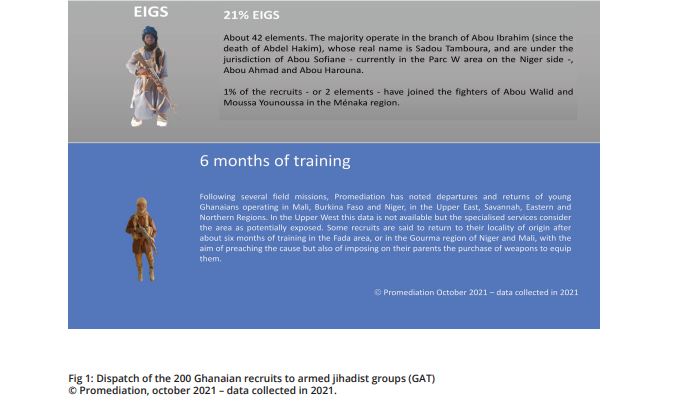 EIGS

21% EIGS

About 42 elements. The majority operate in the branch of Abou Ibrahim (since the death of Abdel Hakim), whose real name is Sadou Tamboura, and are under the jurisdiction of Abou Sofiane - currently in the Parc W area on the Niger side -, Abou Ahmad and Abou Harouna.

1% of the recruits - or 2 elements - have joined the fighters of Abou Walid and Moussa Younoussa in the Ménaka region.

6 months of training

Following several field missions, Promediation has noted departures and returns of young Ghanaians operating in Mali, Burkina Faso and Niger, in the Upper East, Savannah, Eastern and Northern Regions. In the Upper West this data is not available but the specialised services consider the area as potentially exposed. Some recruits are said to return to their locality of origin after about six months of training in the Fada area, or in the Gourma region of Niger and Mali, with the aim of preaching the cause but also of imposing on their parents the purchase of weapons to equip them.

© Promediation October 2021 – data collected in 2021

Fig 1: Dispatch of the 200 Ghanaian recruits to armed jihadist groups (GAT)
© Promediation, october 2021 – data collected in 2021.